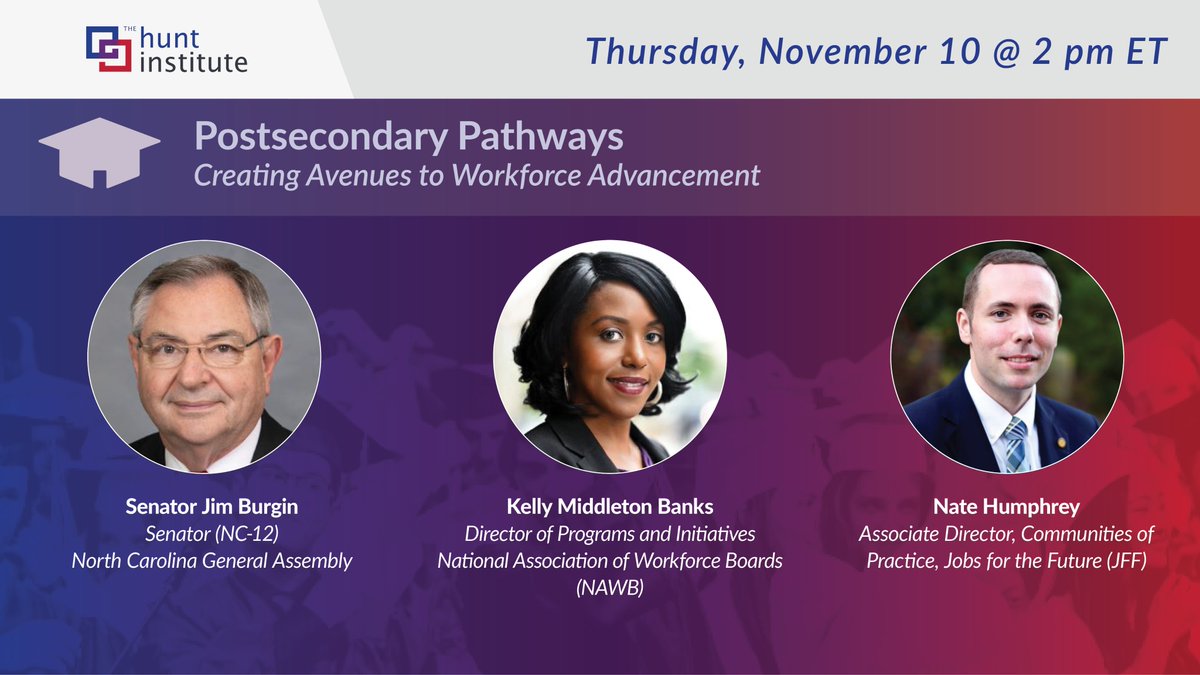 THE hunt institute

Thursday, November 10 @ 2 pm ET

Postsecondary Pathways
Creating Avenues to Workforce Advancement

Senator Jim Burgin
Senator (NC-12)
North Carolina General Assembly

Kelly Middleton Banks
Director of Programs and Initiatives
National Association of Workforce Boards (NAWB)

Nate Humphrey
Associate Director, Communities of Practice, Jobs for the Future (JFF)